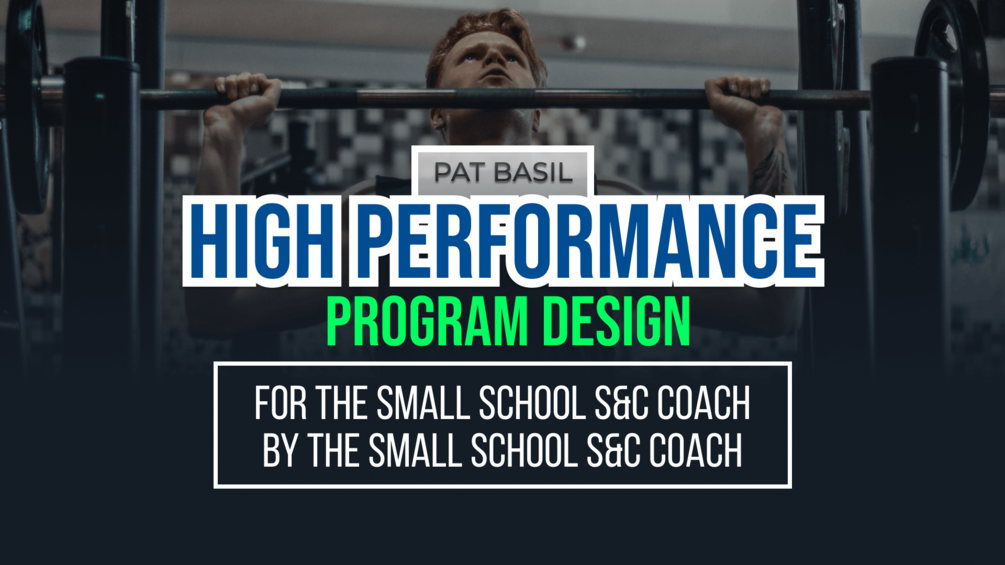 PAT BASIL

HIGH PERFORMANCE

PROGRAM DESIGN

FOR THE SMALL SCHOOL S&C COACH
BY THE SMALL SCHOOL S&C COACH